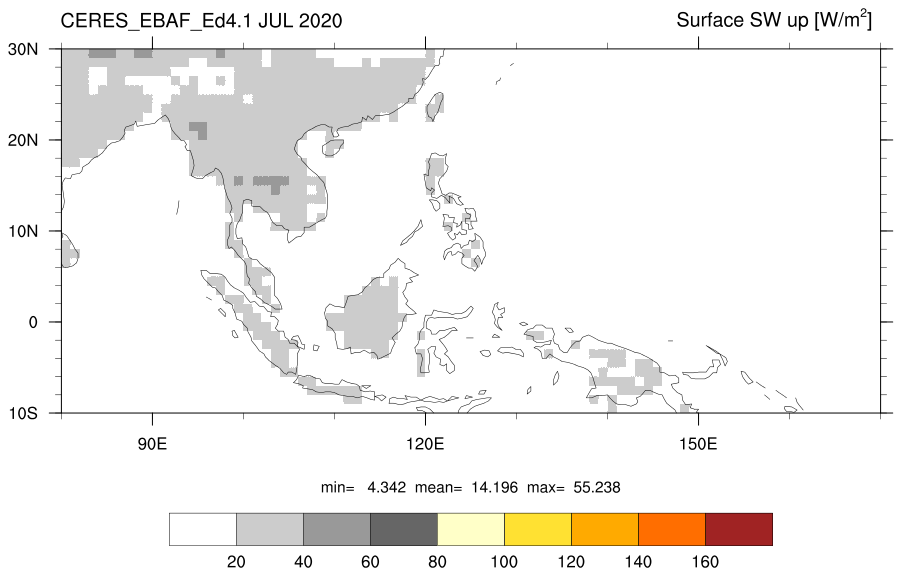 CERES_EBAF_Ed4.1 JUL 2020

Surface SW up [W/m$^2$]

30N
20N
10N
0
10S

90E
120E
150E

min= 4.342 mean= 14.196 max= 55.238

20 40 60 80 100 120 140 160